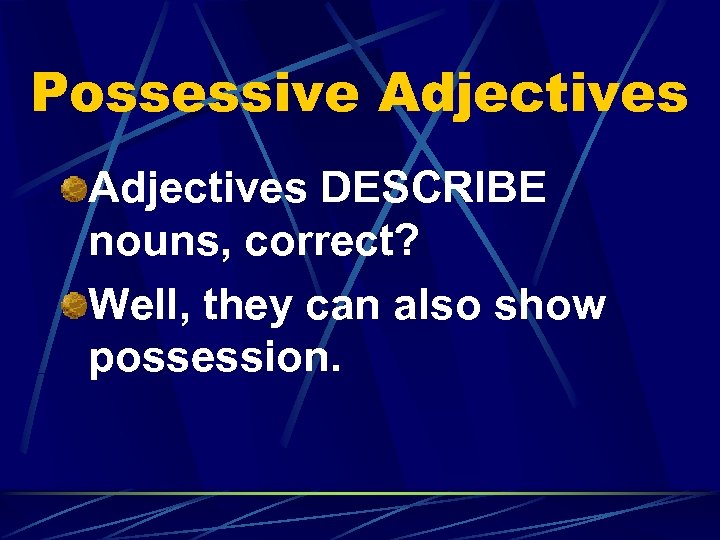 Possessive Adjectives

Adjectives DESCRIBE nouns, correct?

Well, they can also show possession.